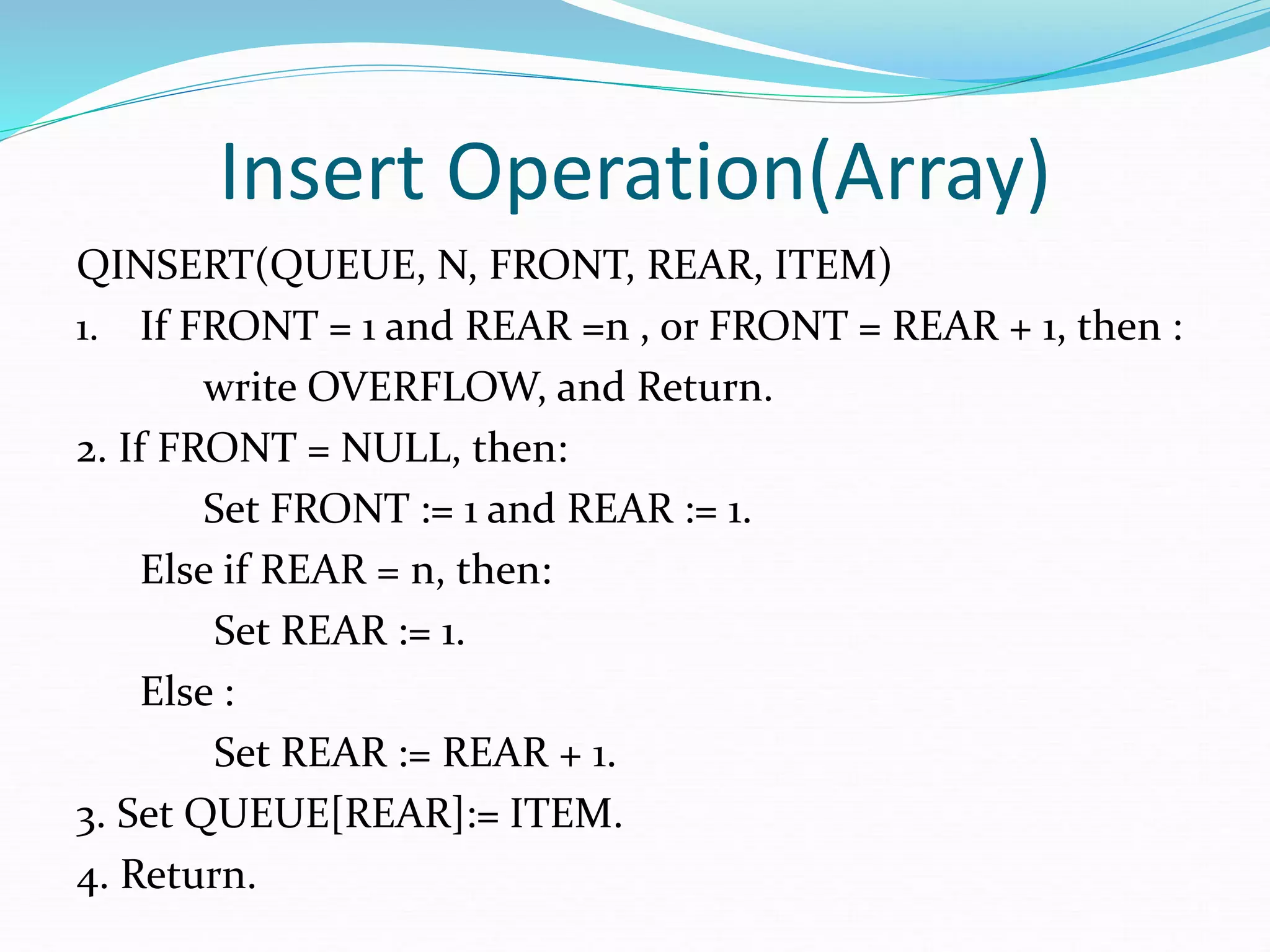 Insert Operation(Array)

QINSERT(QUEUE, N, FRONT, REAR, ITEM)

1. If FRONT = 1 and REAR =n , or FRONT = REAR + 1, then :
write OVERFLOW, and Return.

2. If FRONT = NULL, then:
Set FRONT := 1 and REAR := 1.
Else if REAR = n, then:
Set REAR := 1.
Else :
Set REAR := REAR + 1.

3. Set QUEUE[REAR]:= ITEM.

4. Return.